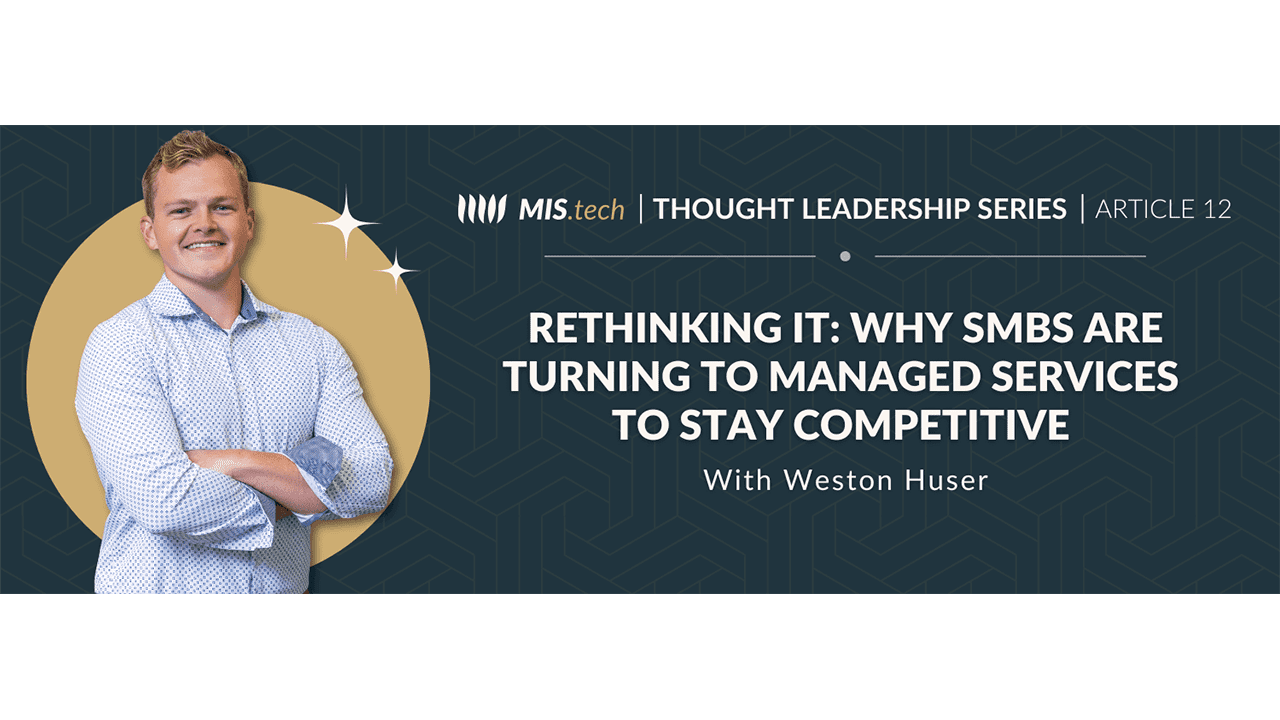 MIS.tech | THOUGHT LEADERSHIP SERIES | ARTICLE 12

RETHINKING IT: WHY SMBS ARE TURNING TO MANAGED SERVICES TO STAY COMPETITIVE

With Weston Huser